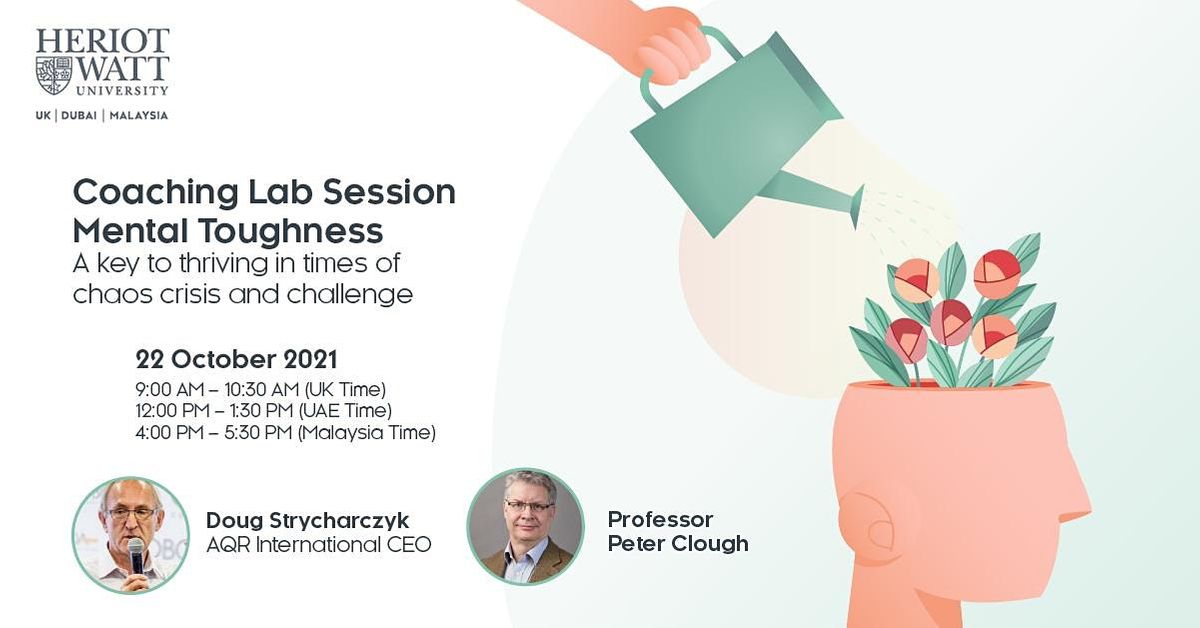 HERIOT WATT UNIVERSITY

UK | DUBAI | MALAYSIA

Coaching Lab Session Mental Toughness

A key to thriving in times of chaos crisis and challenge

22 October 2021

9:00 AM – 10:30 AM (UK Time)
12:00 PM – 1:30 PM (UAE Time)
4:00 PM – 5:30 PM (Malaysia Time)

Doug Strycharczyk
AQR International CEO

Professor
Peter Clough